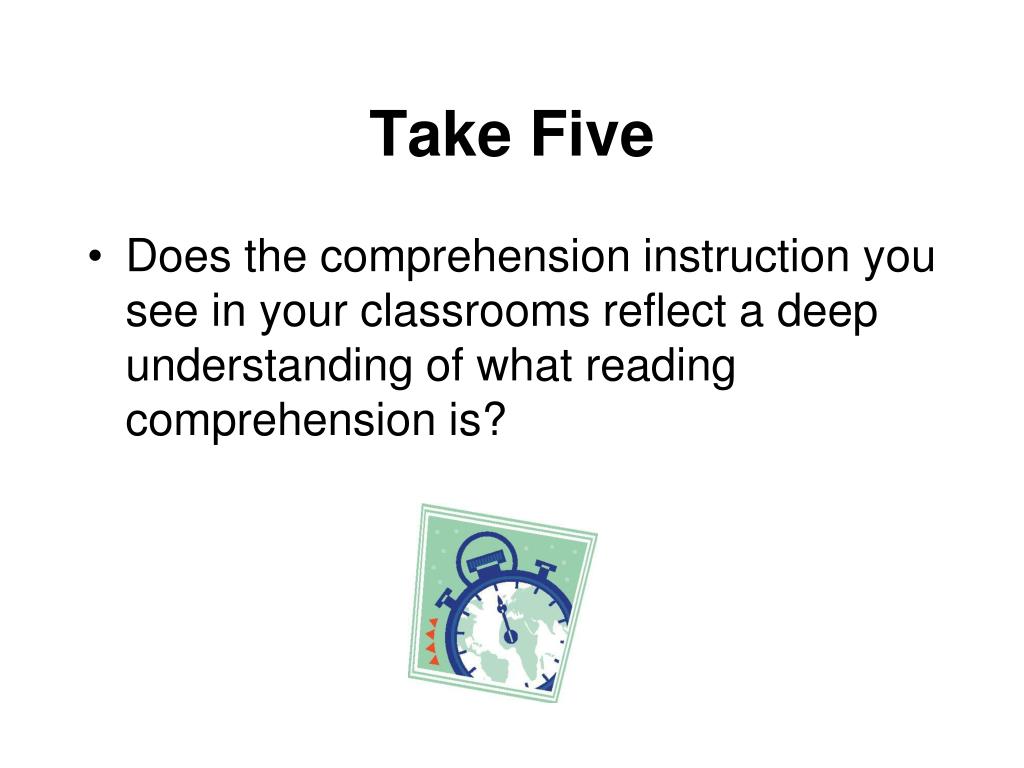 Take Five

• Does the comprehension instruction you see in your classrooms reflect a deep understanding of what reading comprehension is?